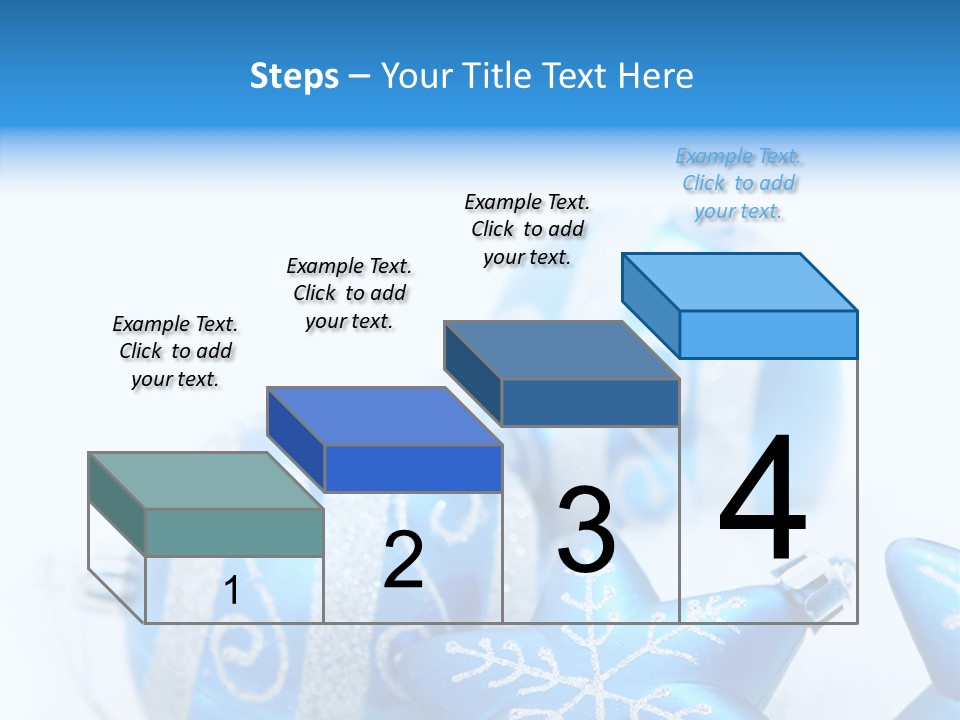 Steps – Your Title Text Here

Example Text. Click to add your text.

Example Text. Click to add your text.

Example Text. Click to add your text.

Example Text. Click to add your text.

1

2

3

4